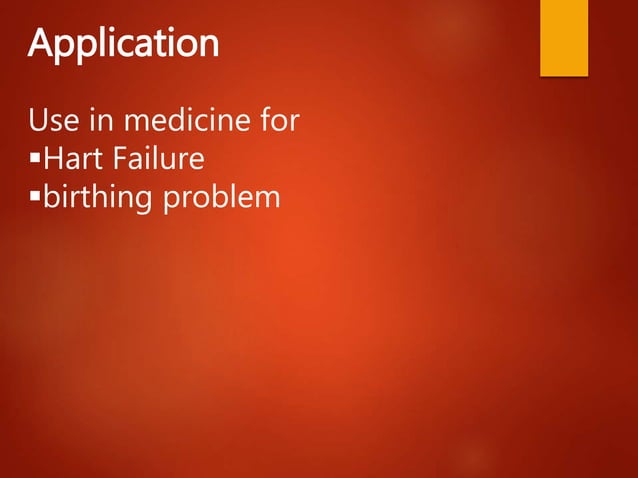 Application

Use in medicine for
▪Hart Failure
▪birthing problem